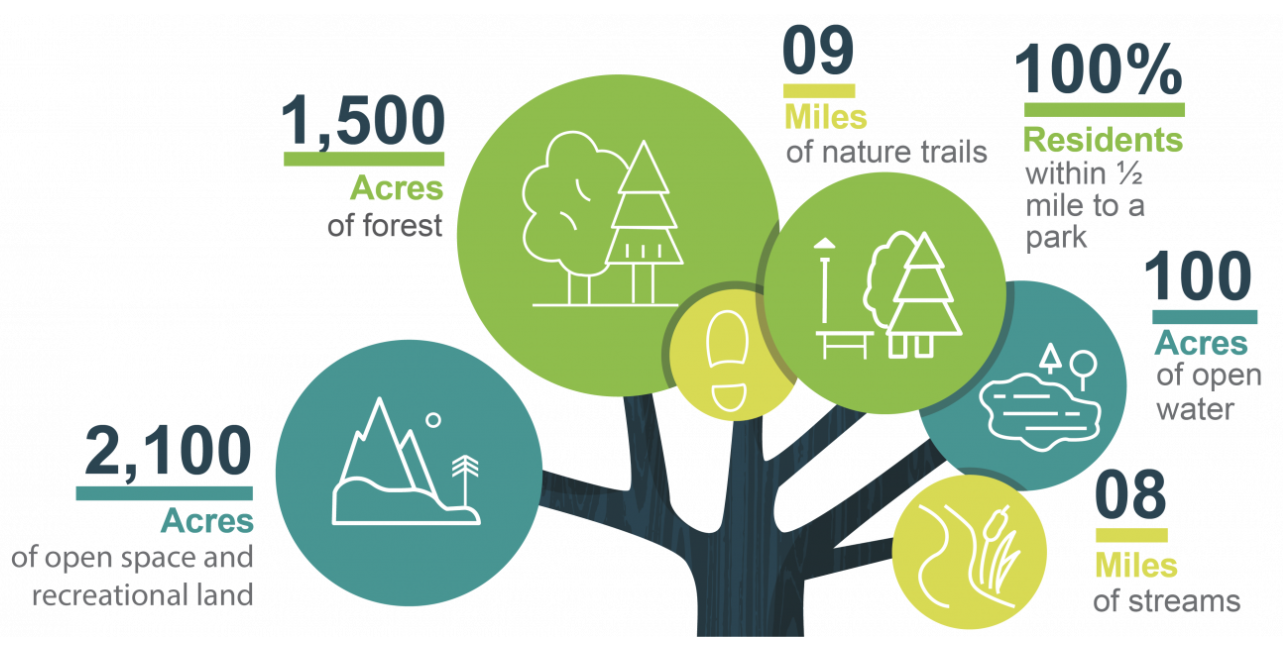 1,500
Acres
of forest

09
Miles
of nature trails

100%
Residents
within ½ mile to a park

100
Acres
of open water

2,100
Acres
of open space and recreational land

08
Miles
of streams